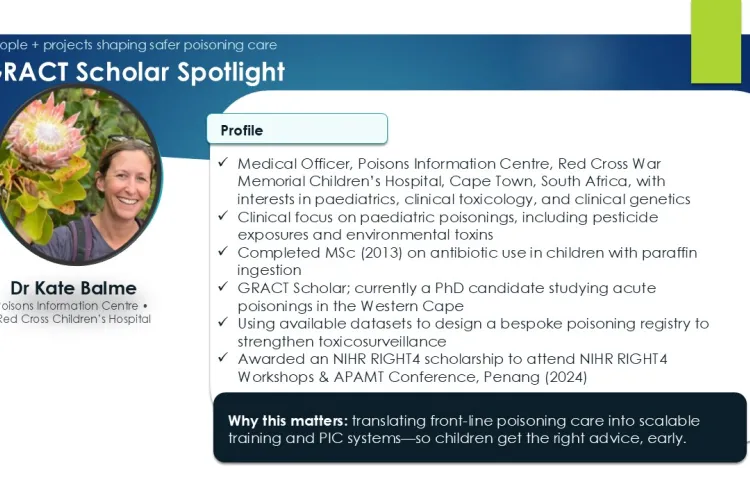 ople + projects shaping safer poisoning care
RACT Scholar Spotlight

Dr Kate Balme
oisons Information Centre •
Red Cross Children's Hospital

Profile

✓ Medical Officer, Poisons Information Centre, Red Cross War Memorial Children's Hospital, Cape Town, South Africa, with interests in paediatrics, clinical toxicology, and clinical genetics
✓ Clinical focus on paediatric poisonings, including pesticide exposures and environmental toxins
✓ Completed MSc (2013) on antibiotic use in children with paraffin ingestion
✓ GRACT Scholar; currently a PhD candidate studying acute poisonings in the Western Cape
✓ Using available datasets to design a bespoke poisoning registry to strengthen toxicosurveillance
✓ Awarded an NIHR RIGHT4 scholarship to attend NIHR RIGHT4 Workshops & APAMT Conference, Penang (2024)

Why this matters: translating front-line poisoning care into scalable training and PIC systems—so children get the right advice, early.